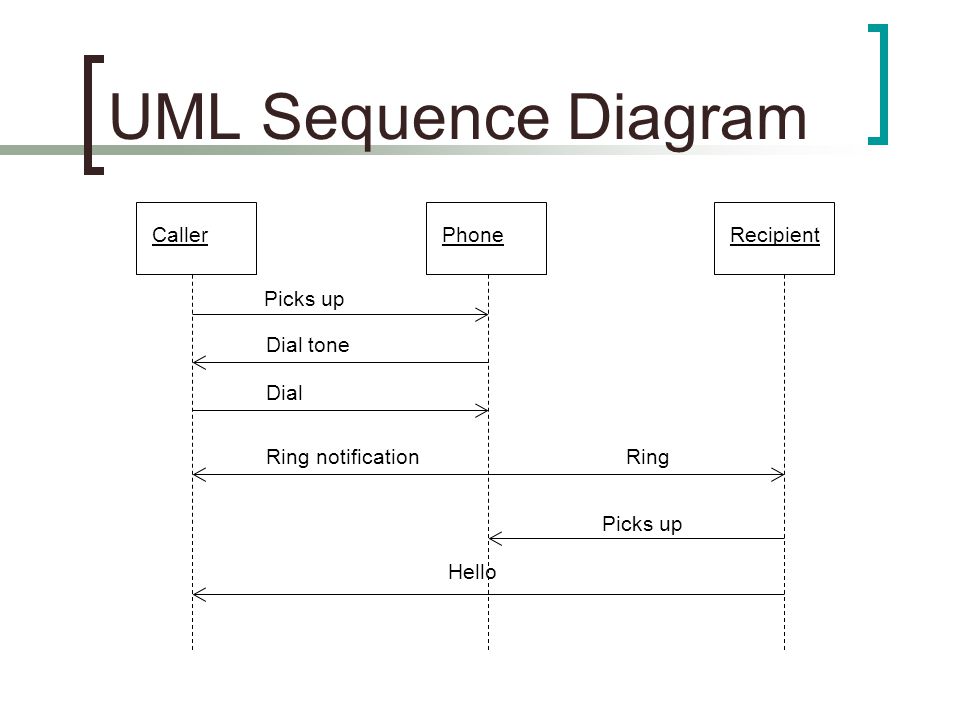 UML Sequence Diagram

Caller

Phone

Recipient

Picks up

Dial tone

Dial

Ring notification

Ring

Picks up

Hello